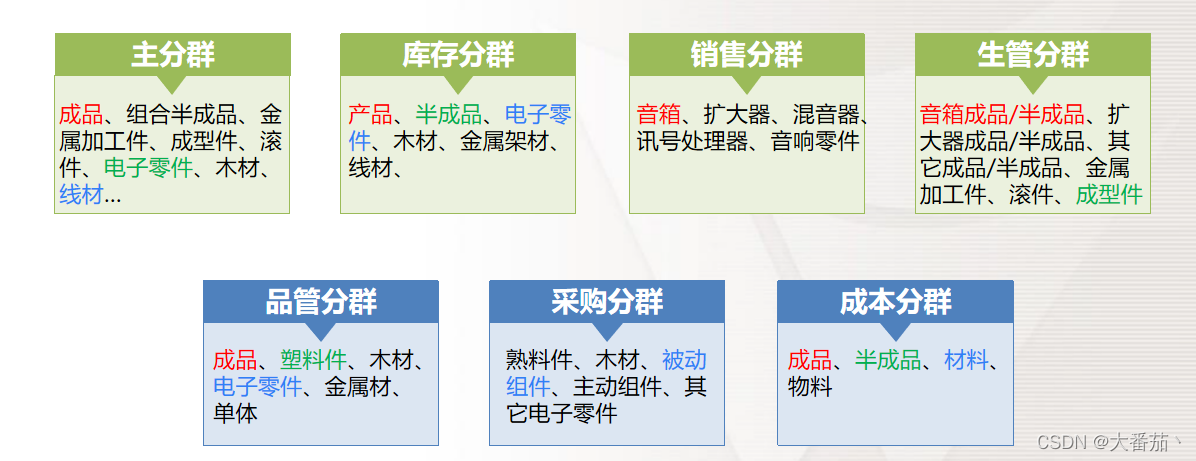 主分群

成品、组合半成品、金属加工件、成型件、滚件、电子零件、木材、线材...

库存分群

产品、半成品、电子零件、木材、金属架材、线材、

销售分群

音箱、扩大器、混音器、讯号处理器、音响零件

生管分群

音箱成品/半成品、扩大器成品/半成品、其它成品/半成品、金属加工件、滚件、成型件

品管分群

成品、塑料件、木材、电子零件、金属材、单体

采购分群

熟料件、木材、被动组件、主动组件、其它电子零件

成本分群

成品、半成品、材料、物料

CSDN @大番茄、